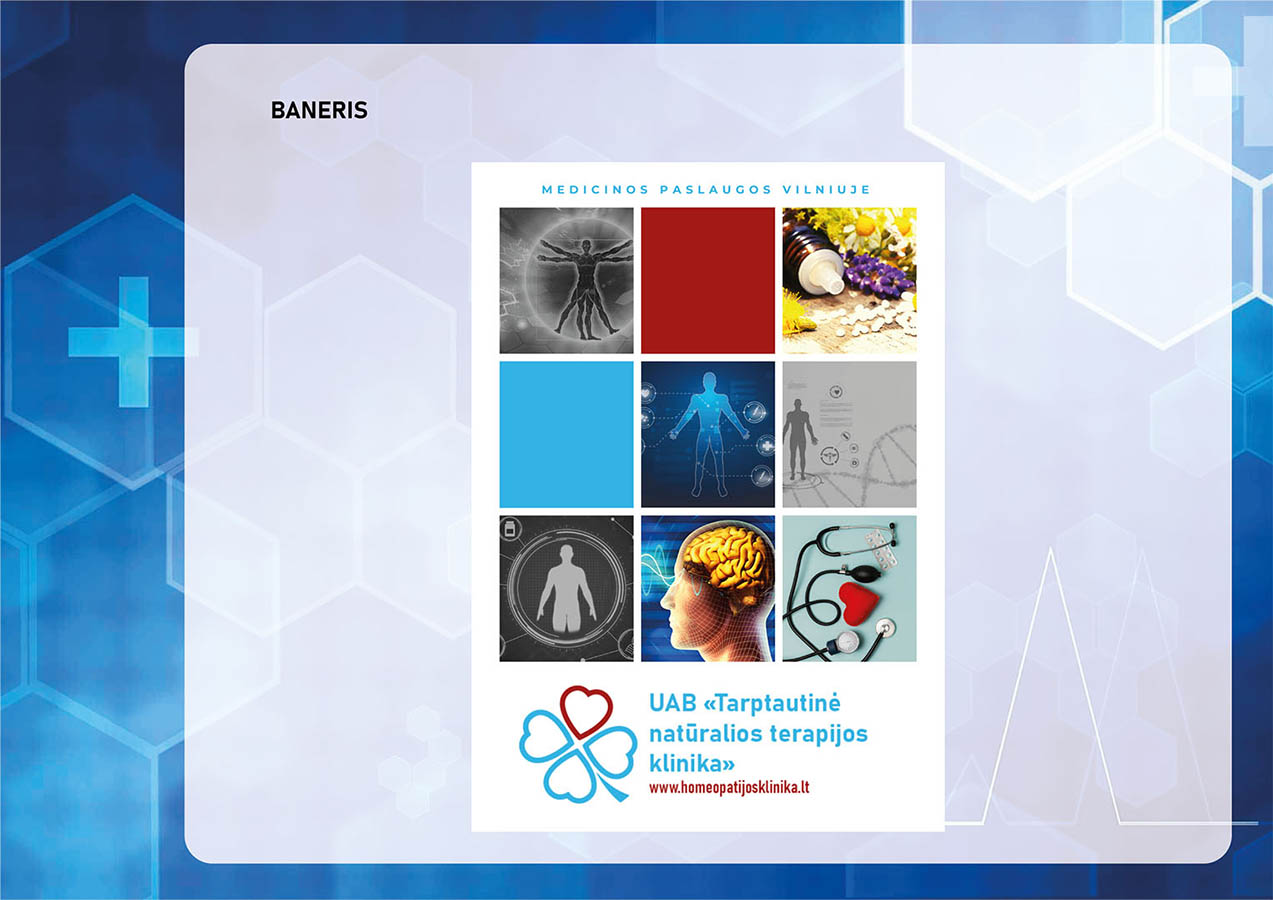 BANERIS

MEDICINOS PASLAUGOS VILNIUJE

UAB «Tarptautinė natūralios terapijos klinika»
www.homeopatijosklinika.lt